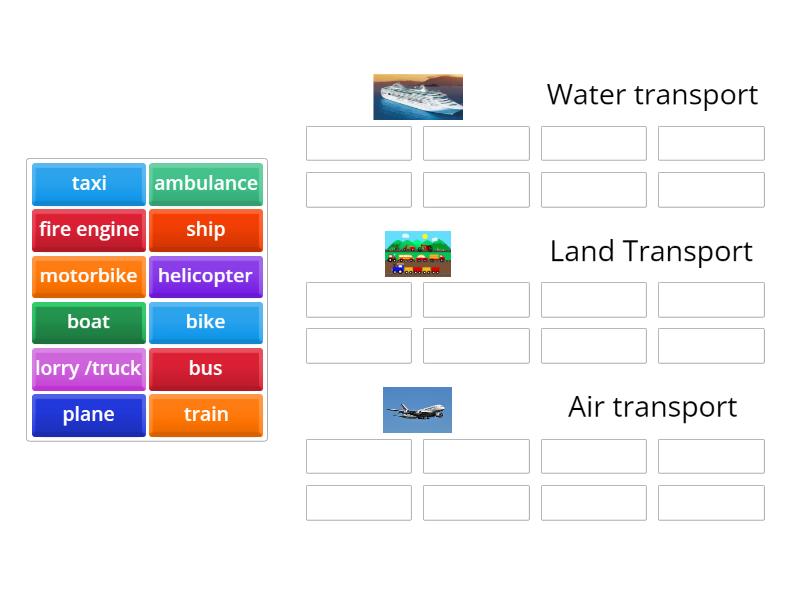 taxi
ambulance
fire engine
ship
motorbike
helicopter
boat
bike
lorry /truck
bus
plane
train

Water transport

Land Transport

Air transport